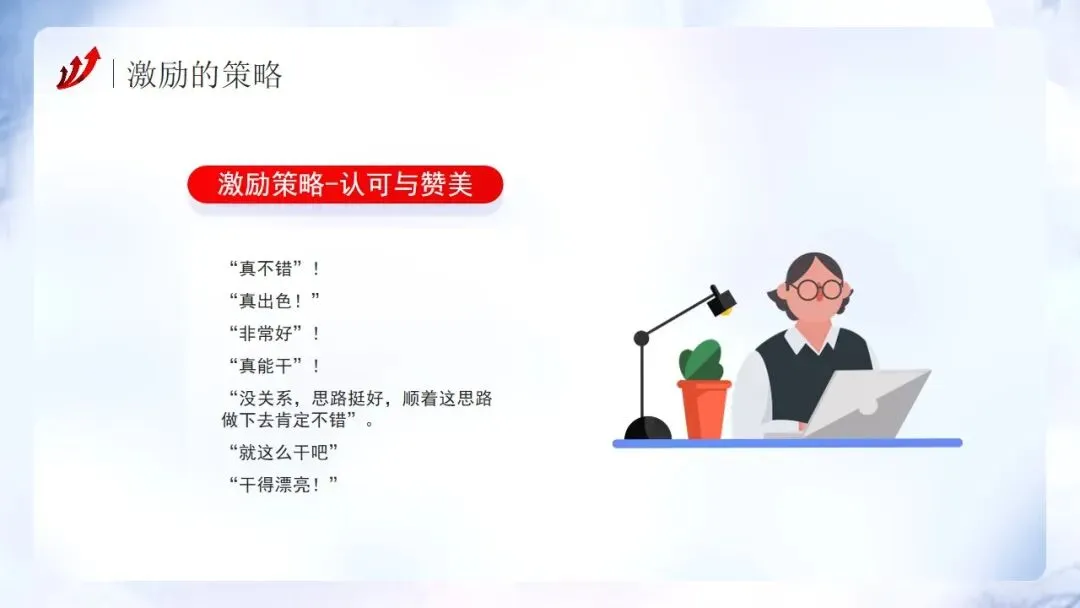 激励的策略

激励策略-认可与赞美

“真不错”！

“真出色！”

“非常好”！

“真能干”！

“没关系，思路挺好，顺着这思路做下去肯定不错”。

“就这么干吧”

“干得漂亮！”